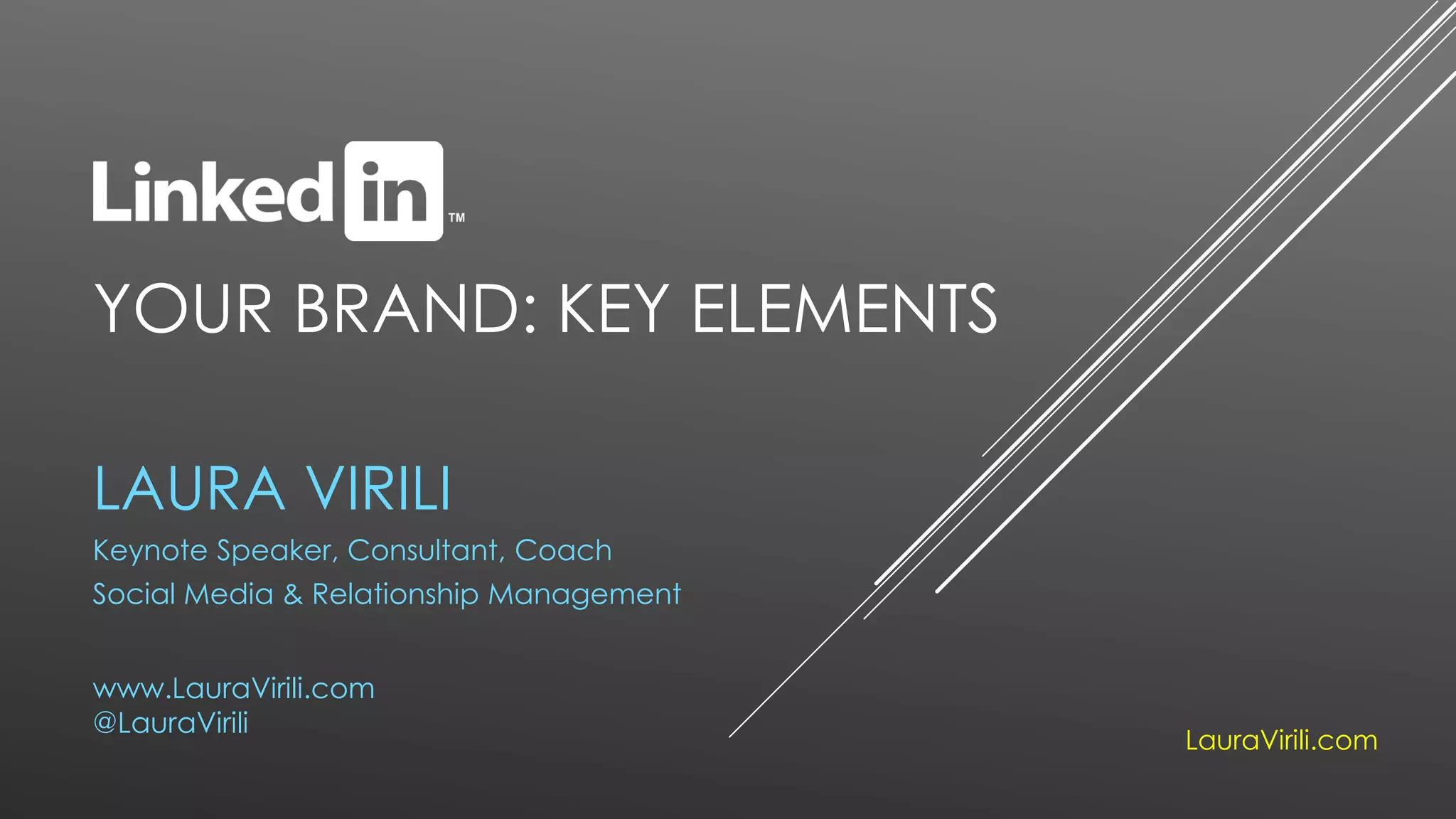 Linkedin™

YOUR BRAND: KEY ELEMENTS

LAURA VIRILI

Keynote Speaker, Consultant, Coach

Social Media & Relationship Management

www.LauraVirili.com
@LauraVirili

LauraVirili.com